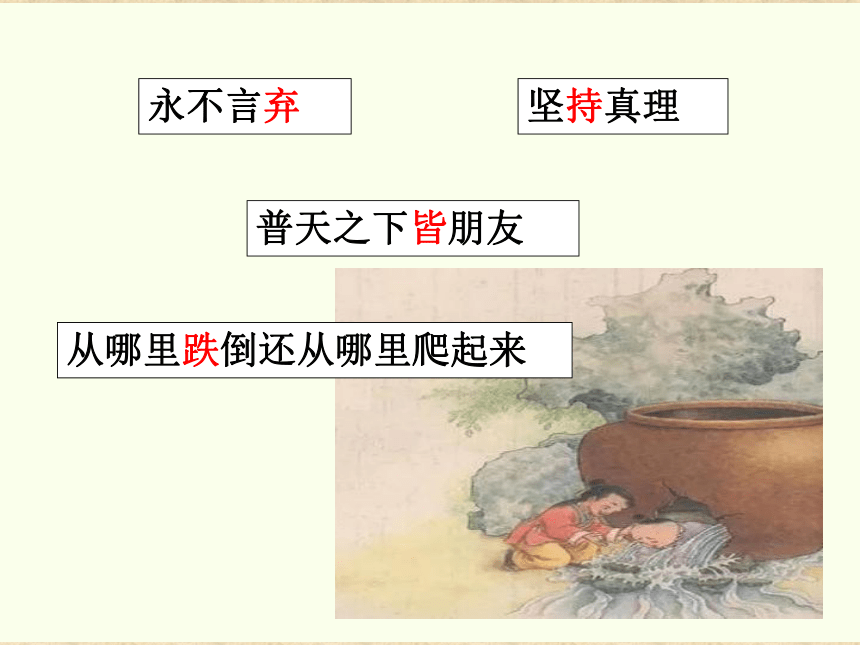 永不言弃

坚持真理

普天之下皆朋友

从哪里跌倒还从哪里爬起来